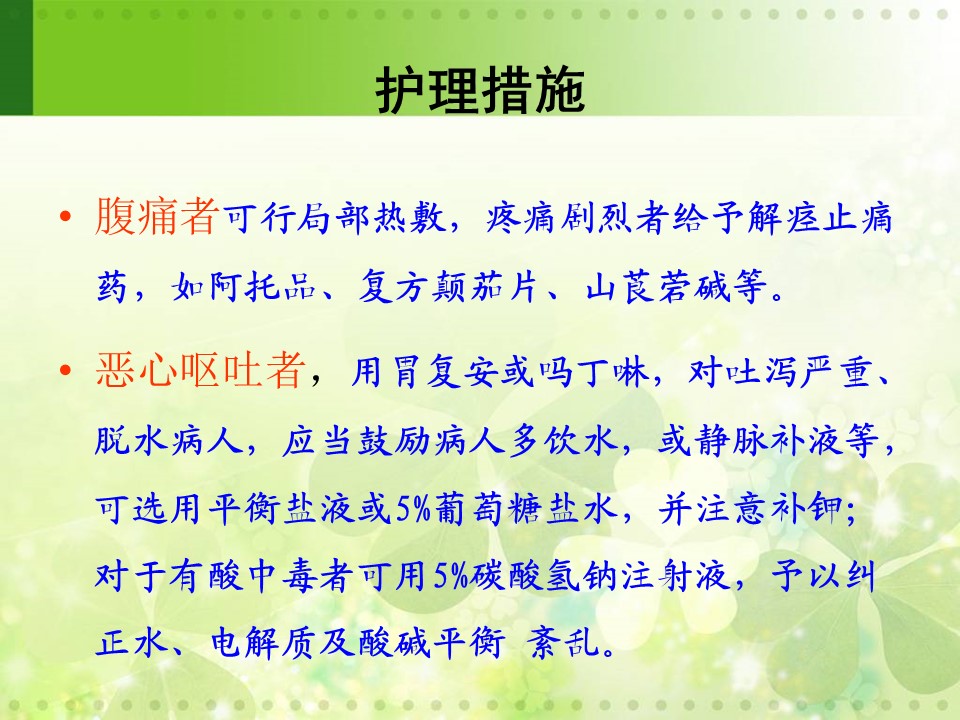 护理措施

• 腹痛者可行局部热敷，疼痛剧烈者给予解痉止痛药，如阿托品、复方颠茄片、山莨菪碱等。

• 恶心呕吐者，用胃复安或吗丁啉，对吐泻严重、脱水病人，应当鼓励病人多饮水，或静脉补液等，可选用平衡盐液或5%葡萄糖盐水，并注意补钾；对于有酸中毒者可用5%碳酸氢钠注射液，予以纠正水、电解质及酸碱平衡 紊乱。